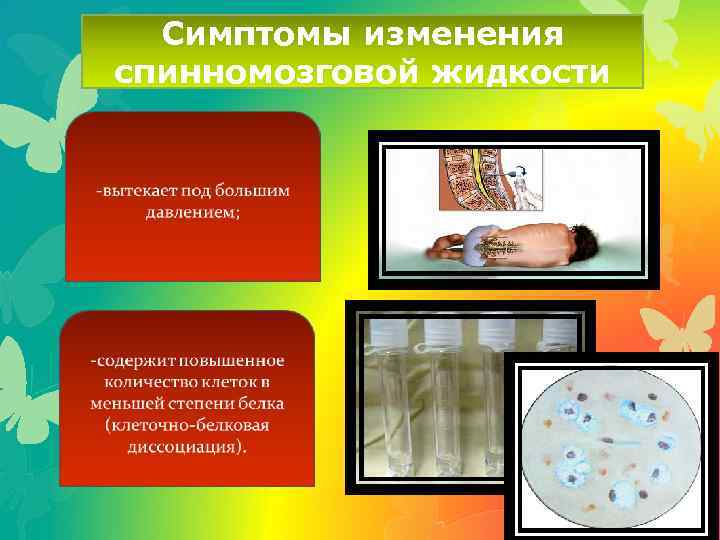 Симптомы изменения спинномозговой жидкости

-вытекает под большим давлением;

-содержит повышенное количество клеток в меньшей степени белка (клеточно-белковая диссоциация).